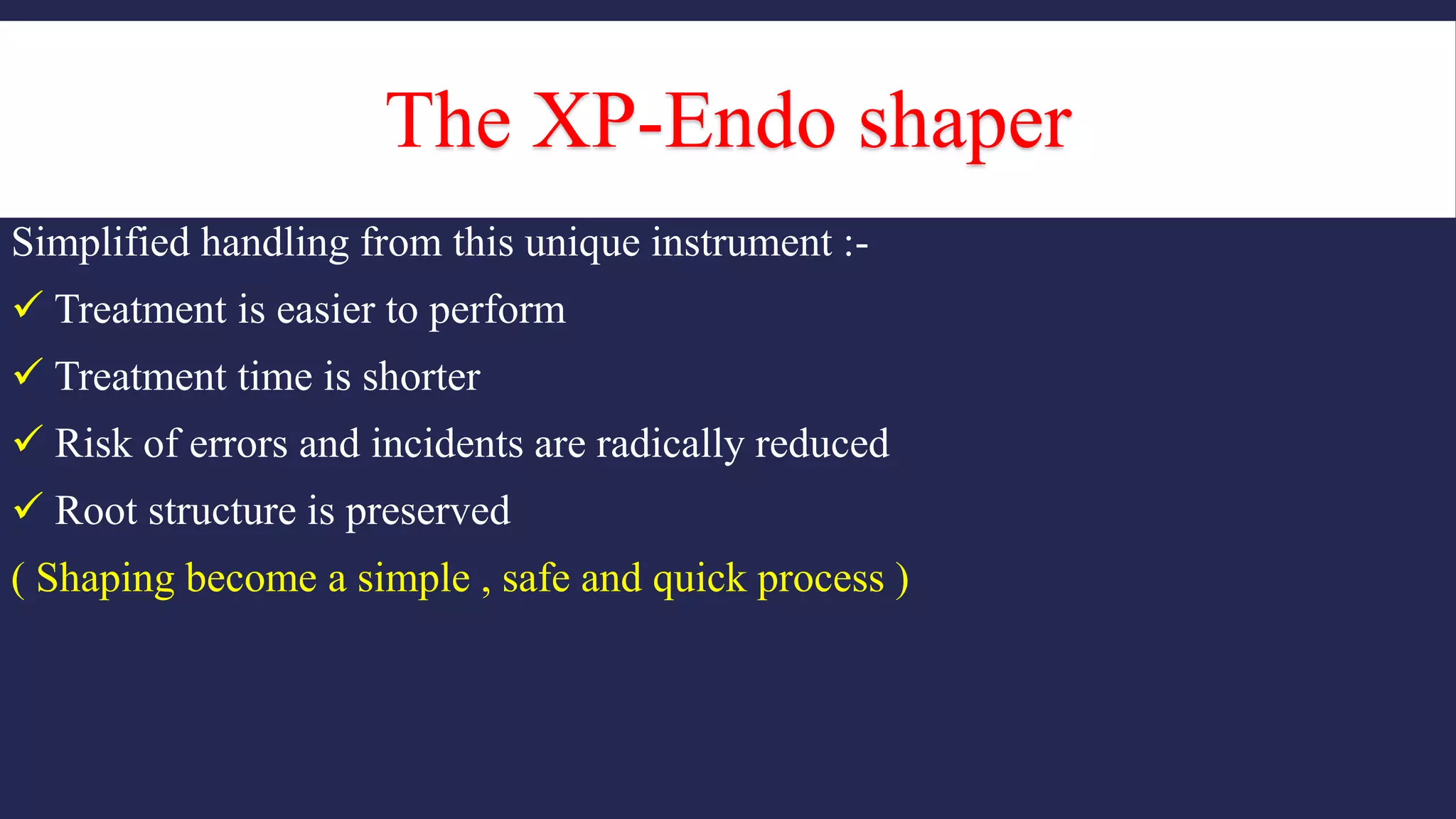 The XP-Endo shaper

Simplified handling from this unique instrument :-

✓ Treatment is easier to perform

✓ Treatment time is shorter

✓ Risk of errors and incidents are radically reduced

✓ Root structure is preserved

( Shaping become a simple , safe and quick process )